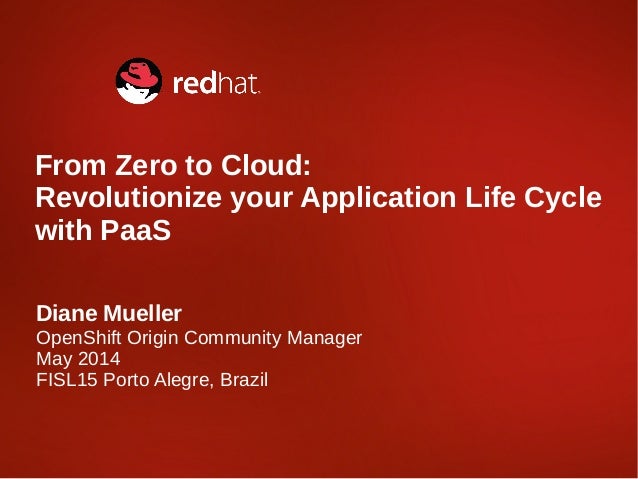 redhat.

From Zero to Cloud:
Revolutionize your Application Life Cycle with PaaS

Diane Mueller
OpenShift Origin Community Manager
May 2014
FISL15 Porto Alegre, Brazil